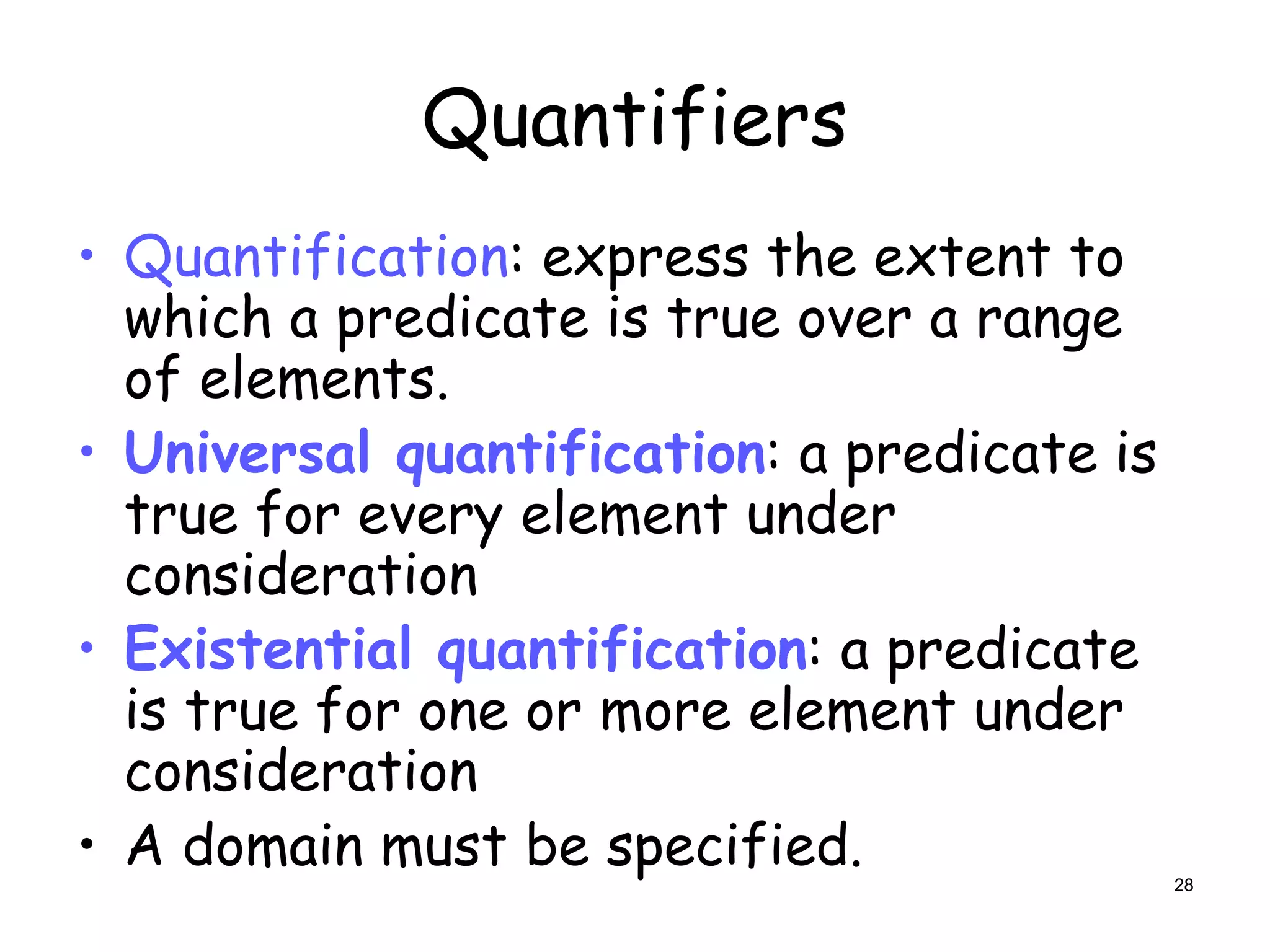 Quantifiers

• Quantification: express the extent to which a predicate is true over a range of elements.
• Universal quantification: a predicate is true for every element under consideration
• Existential quantification: a predicate is true for one or more element under consideration
• A domain must be specified.

28